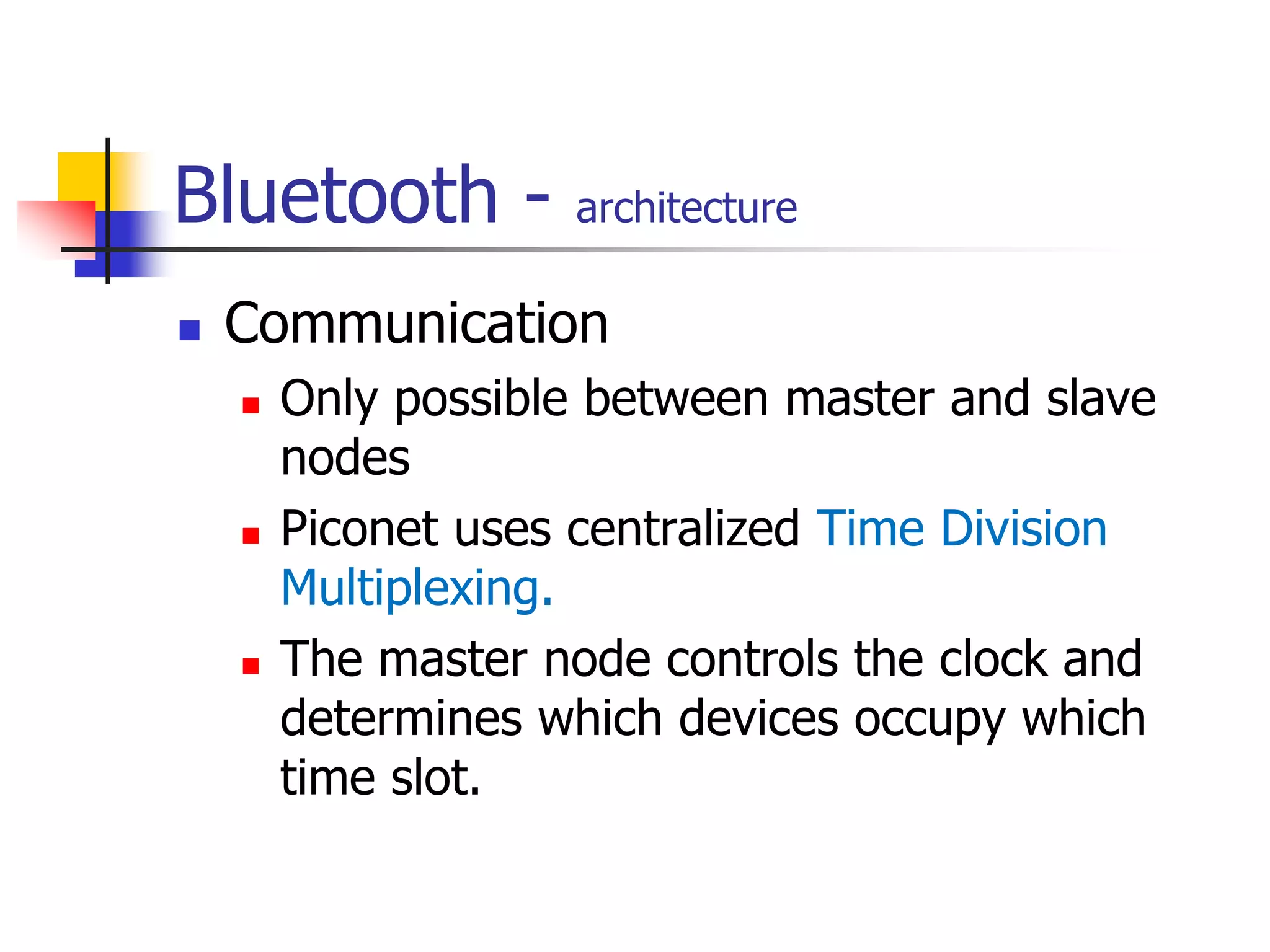 Bluetooth - architecture

Communication

Only possible between master and slave nodes

Piconet uses centralized Time Division Multiplexing.

The master node controls the clock and determines which devices occupy which time slot.